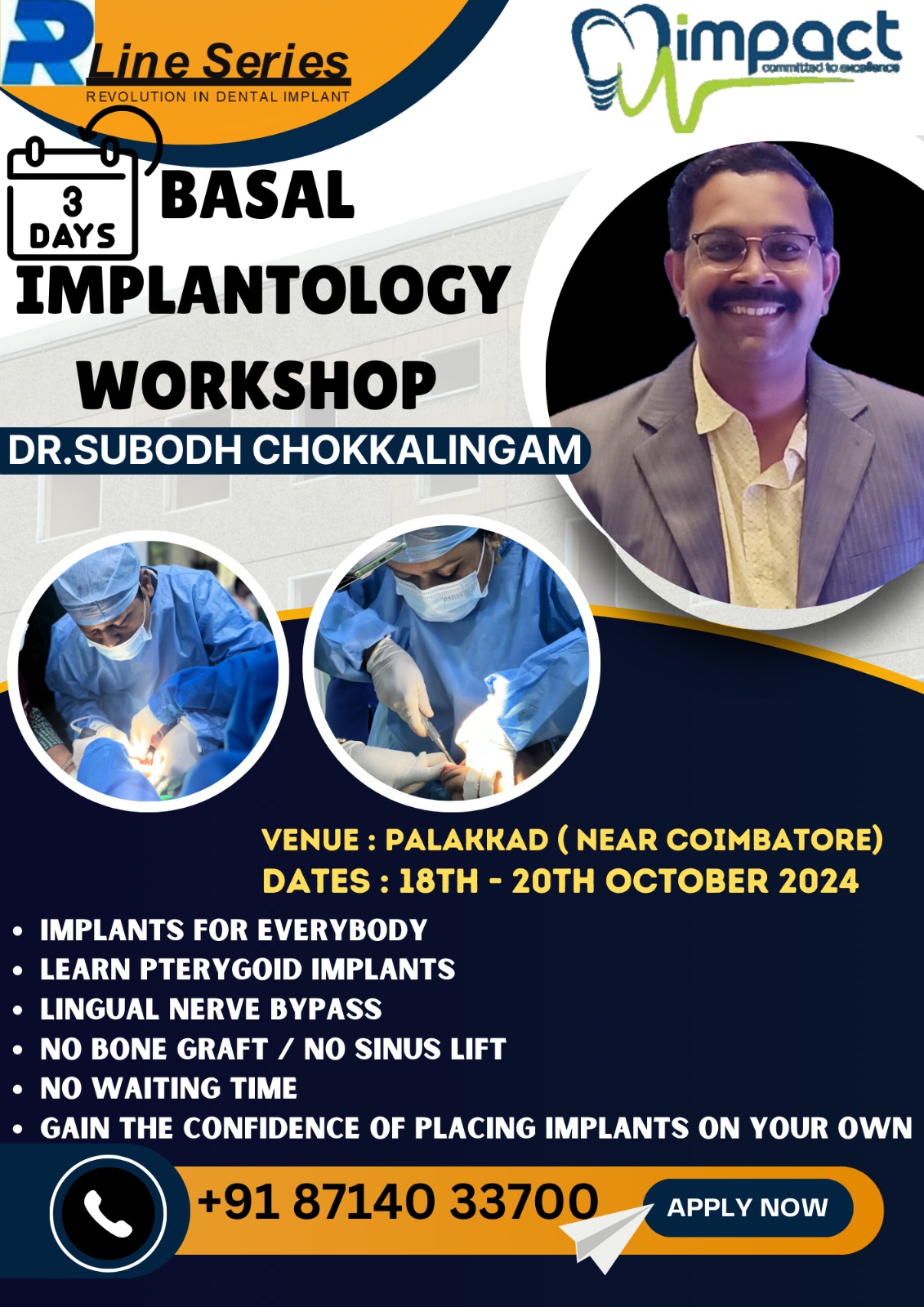 R Line Series
REVOLUTION IN DENTAL IMPLANT

impact
committed to excellence

3 DAYS

BASAL IMPLANTOLOGY WORKSHOP

DR.SUBODH CHOKKALINGAM

VENUE : PALAKKAD ( NEAR COIMBATORE)
DATES : 18TH - 20TH OCTOBER 2024

• IMPLANTS FOR EVERYBODY
• LEARN PTERYGOID IMPLANTS
• LINGUAL NERVE BYPASS
• NO BONE GRAFT / NO SINUS LIFT
• NO WAITING TIME
• GAIN THE CONFIDENCE OF PLACING IMPLANTS ON YOUR OWN

+91 87140 33700

APPLY NOW